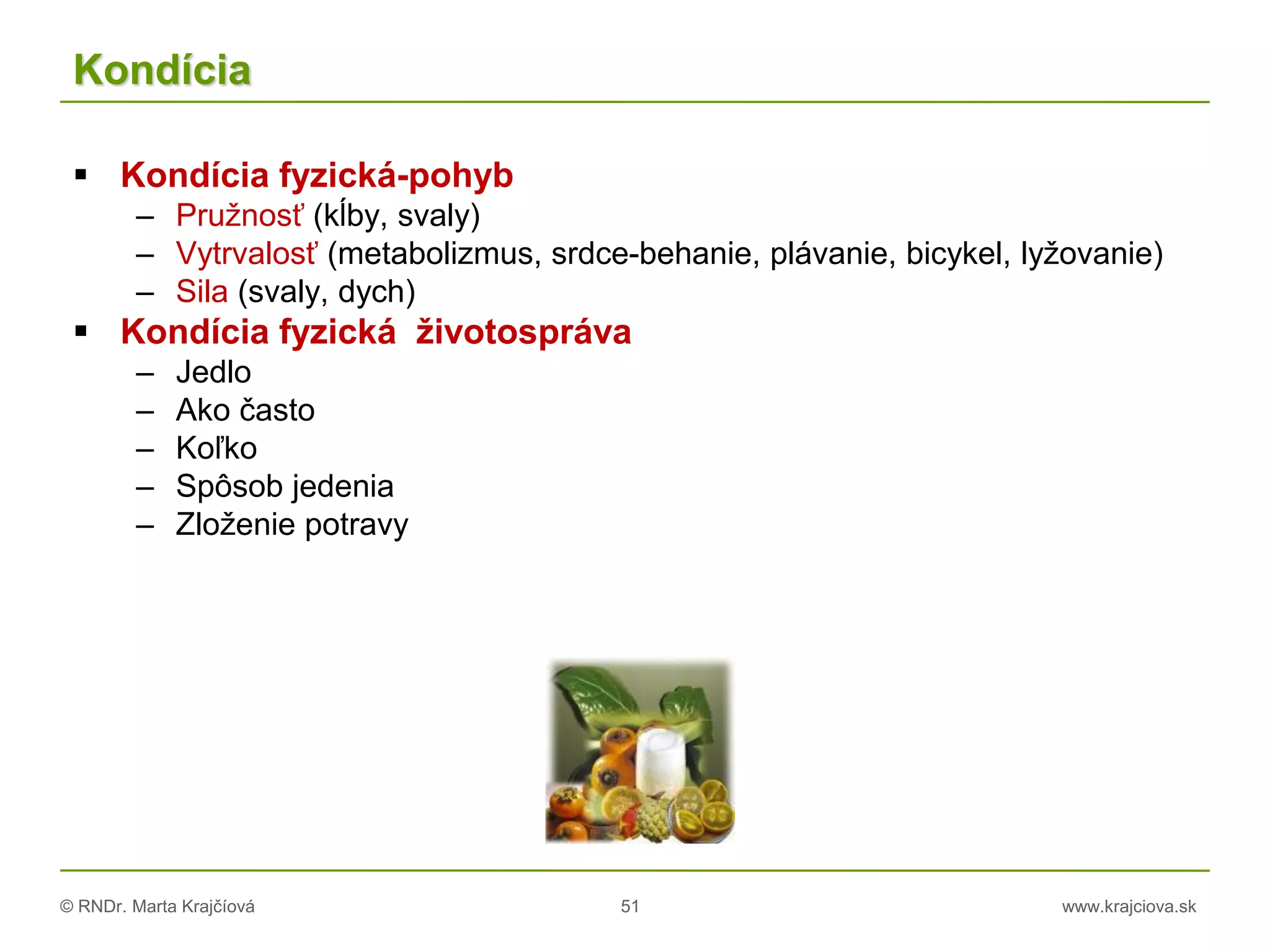 Kondícia

▪ Kondícia fyzická-pohyb
– Pružnosť (kĺby, svaly)
– Vytrvalosť (metabolizmus, srdce-behanie, plávanie, bicykel, lyžovanie)
– Sila (svaly, dych)
▪ Kondícia fyzická životospráva
– Jedlo
– Ako často
– Koľko
– Spôsob jedenia
– Zloženie potravy

© RNDr. Marta Krajčíová 51 www.krajciova.sk